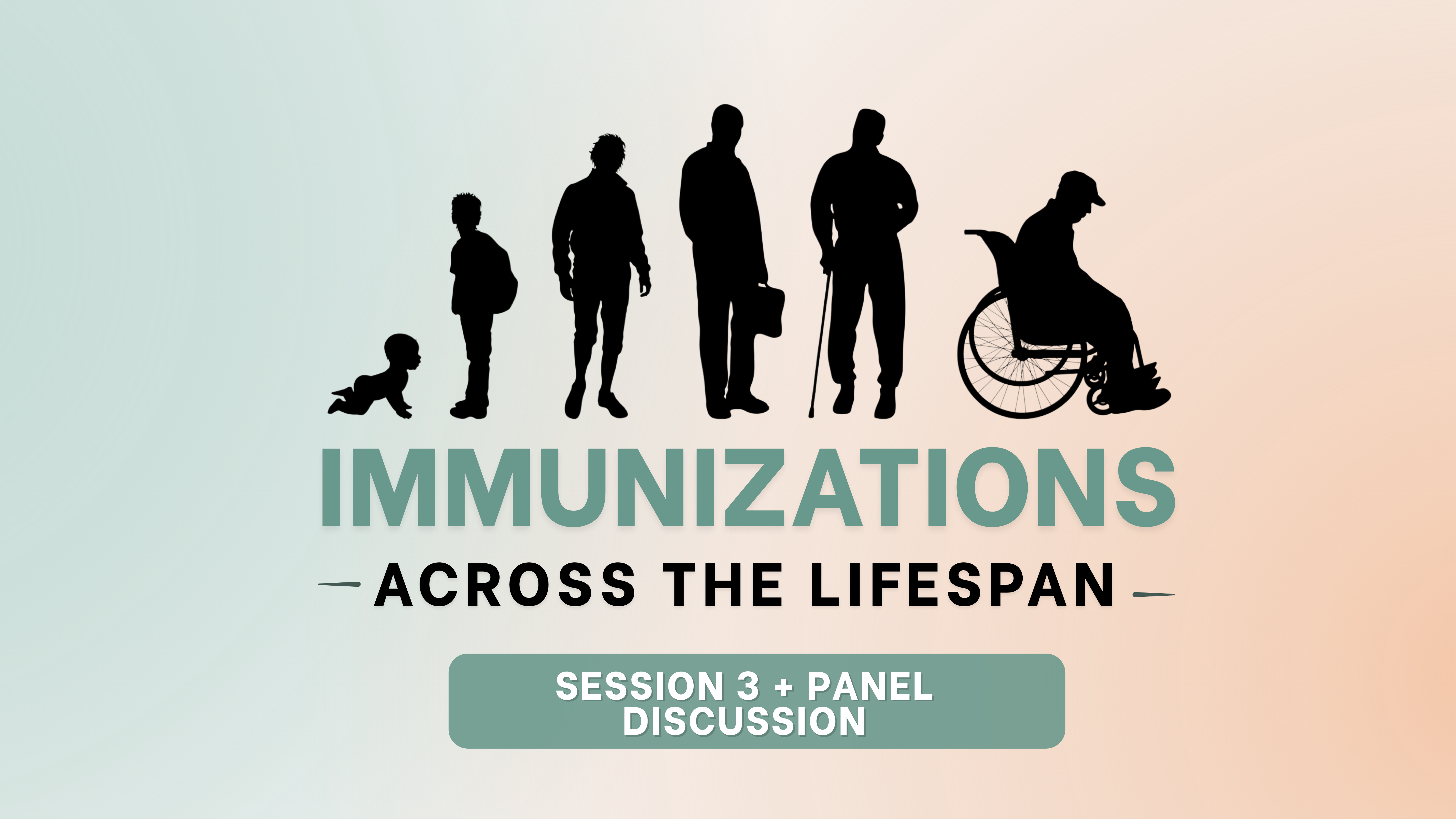 IMMUNIZATIONS
ACROSS THE LIFESPAN

SESSION 3 + PANEL DISCUSSION